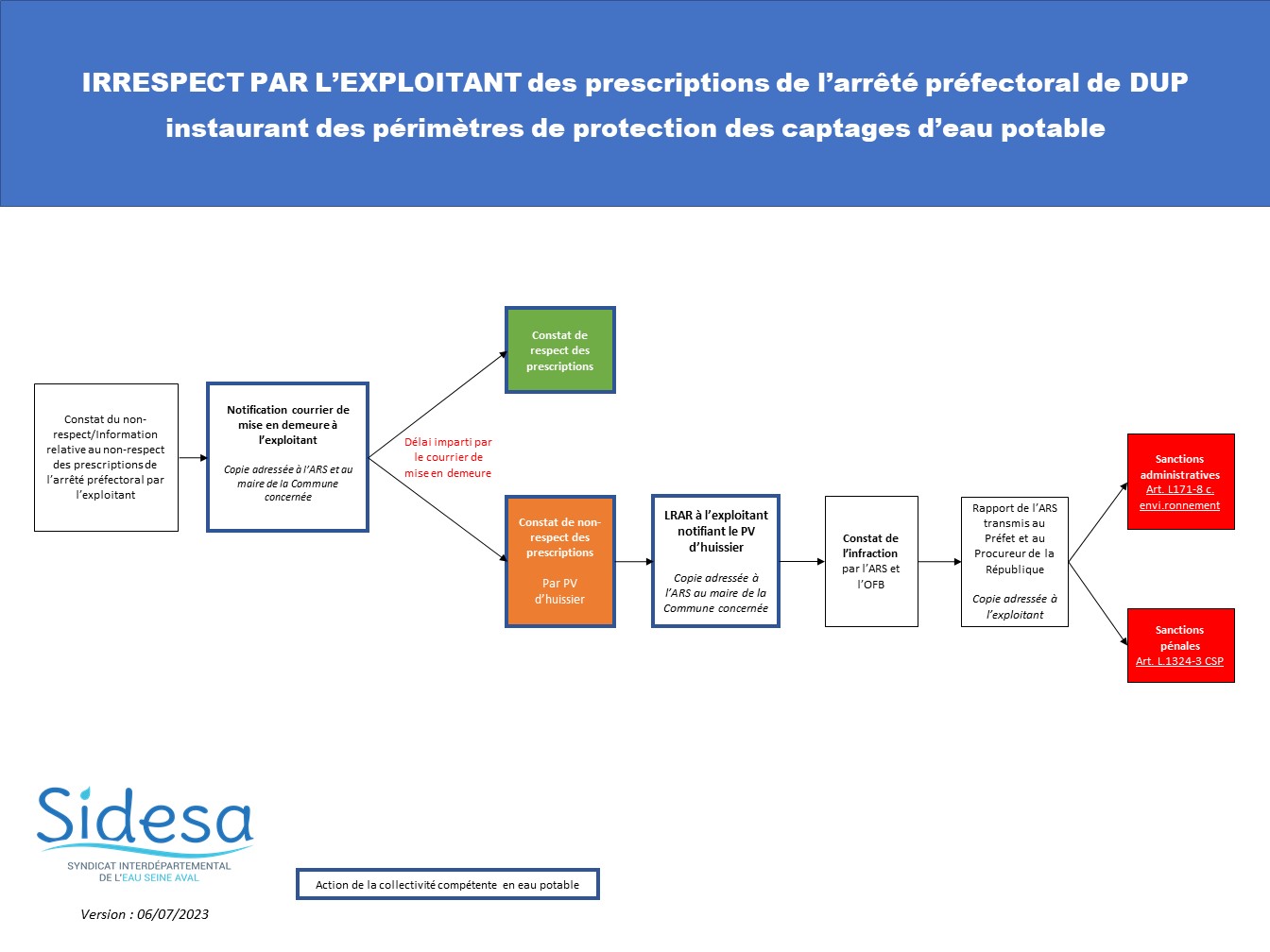 IRRESPECT PAR L'EXPLOITANT des prescriptions de l'arrêté préfectoral de DUP instaurant des périmètres de protection des captages d'eau potable

Constat du non-respect/Information relative au non-respect des prescriptions de l'arrêté préfectoral par l'exploitant

Notification courrier de mise en demeure à l'exploitant

Copie adressée à l'ARS et au maire de la Commune concernée

Délai imparti par le courrier de mise en demeure

Constat de respect des prescriptions

Constat de non-respect des prescriptions

Par PV d'huissier

LRAR à l'exploitant notifiant le PV d'huissier

Copie adressée à l'ARS au maire de la Commune concernée

Constat de l'infraction par l'ARS et l'OFB

Rapport de l'ARS transmis au Préfet et au Procureur de la République

Copie adressée à l'exploitant

Sanctions administratives
Art. L171-8 c. envi.ronnement

Sanctions pénales
Art. L.1324-3 CSP

Sidesa
SYNDICAT INTERDÉPARTEMENTAL DE L'EAU SEINE AVAL

Action de la collectivité compétente en eau potable

Version : 06/07/2023